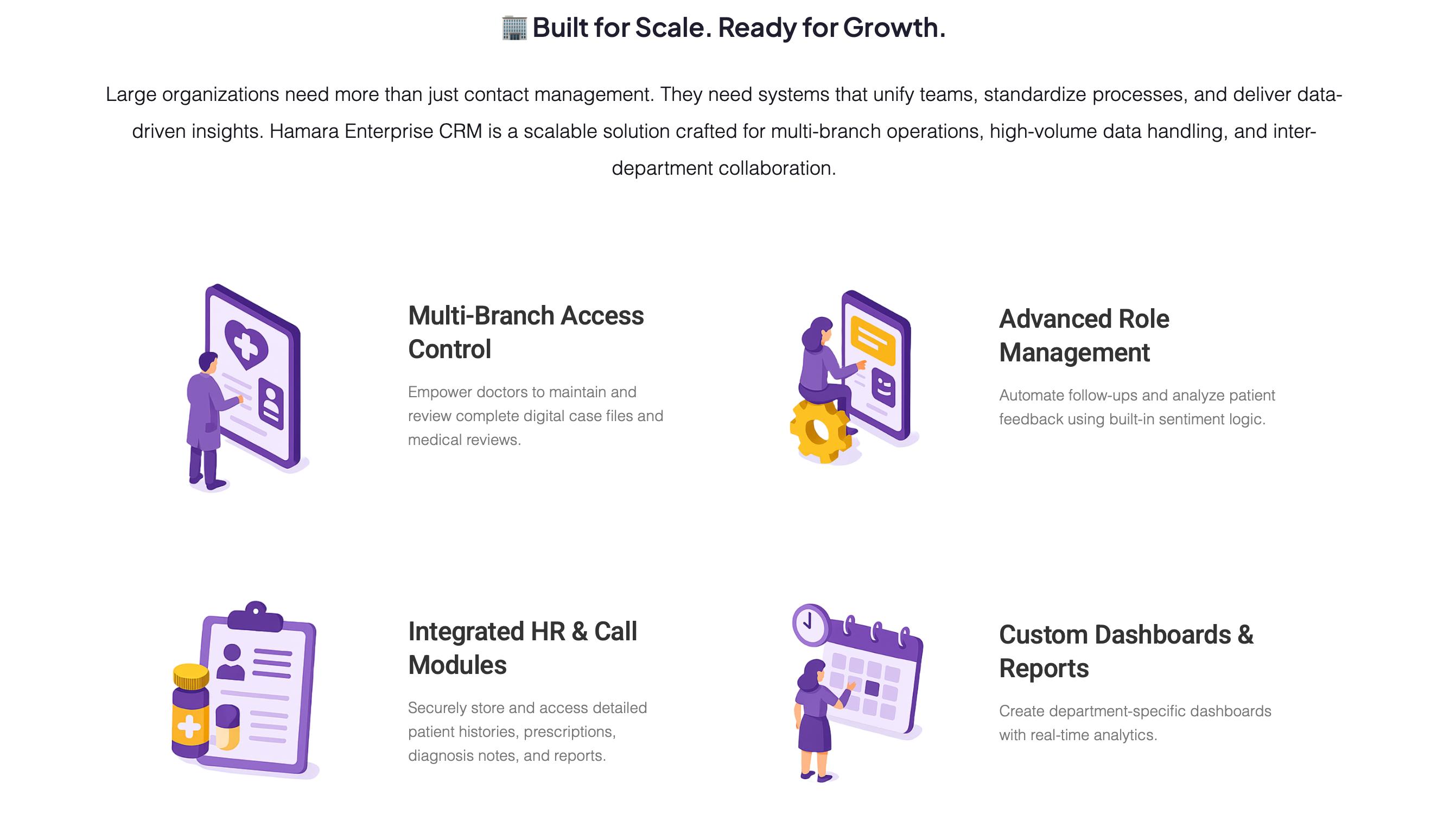 🏢 Built for Scale. Ready for Growth.

Large organizations need more than just contact management. They need systems that unify teams, standardize processes, and deliver data-driven insights. Hamara Enterprise CRM is a scalable solution crafted for multi-branch operations, high-volume data handling, and inter-department collaboration.

Multi-Branch Access Control

Empower doctors to maintain and review complete digital case files and medical reviews.

Advanced Role Management

Automate follow-ups and analyze patient feedback using built-in sentiment logic.

Integrated HR & Call Modules

Securely store and access detailed patient histories, prescriptions, diagnosis notes, and reports.

Custom Dashboards & Reports

Create department-specific dashboards with real-time analytics.